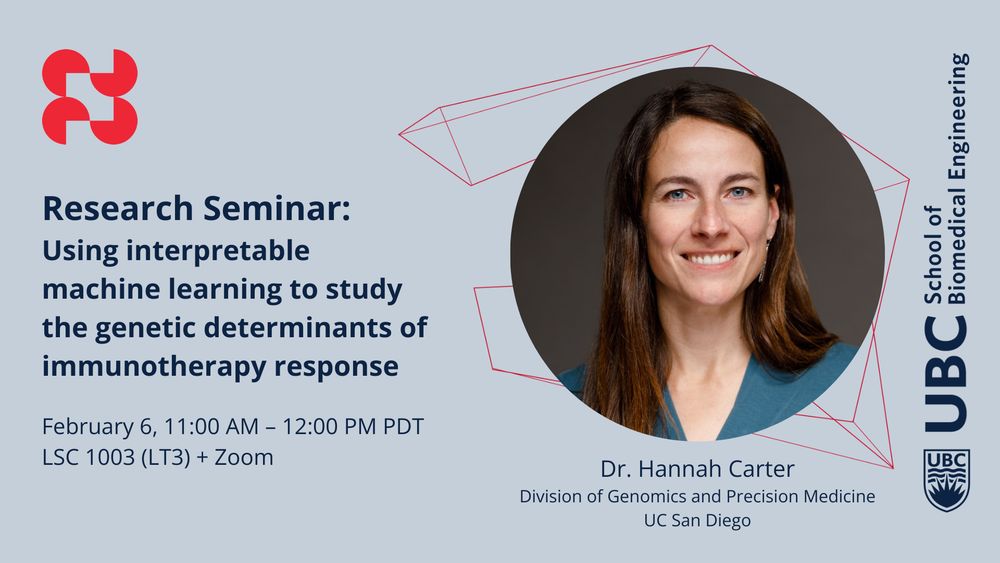 Research Seminar:
Using interpretable machine learning to study the genetic determinants of immunotherapy response

February 6, 11:00 AM – 12:00 PM PDT
LSC 1003 (LT3) + Zoom

Dr. Hannah Carter
Division of Genomics and Precision Medicine
UC San Diego

UBC School of Biomedical Engineering

UBC